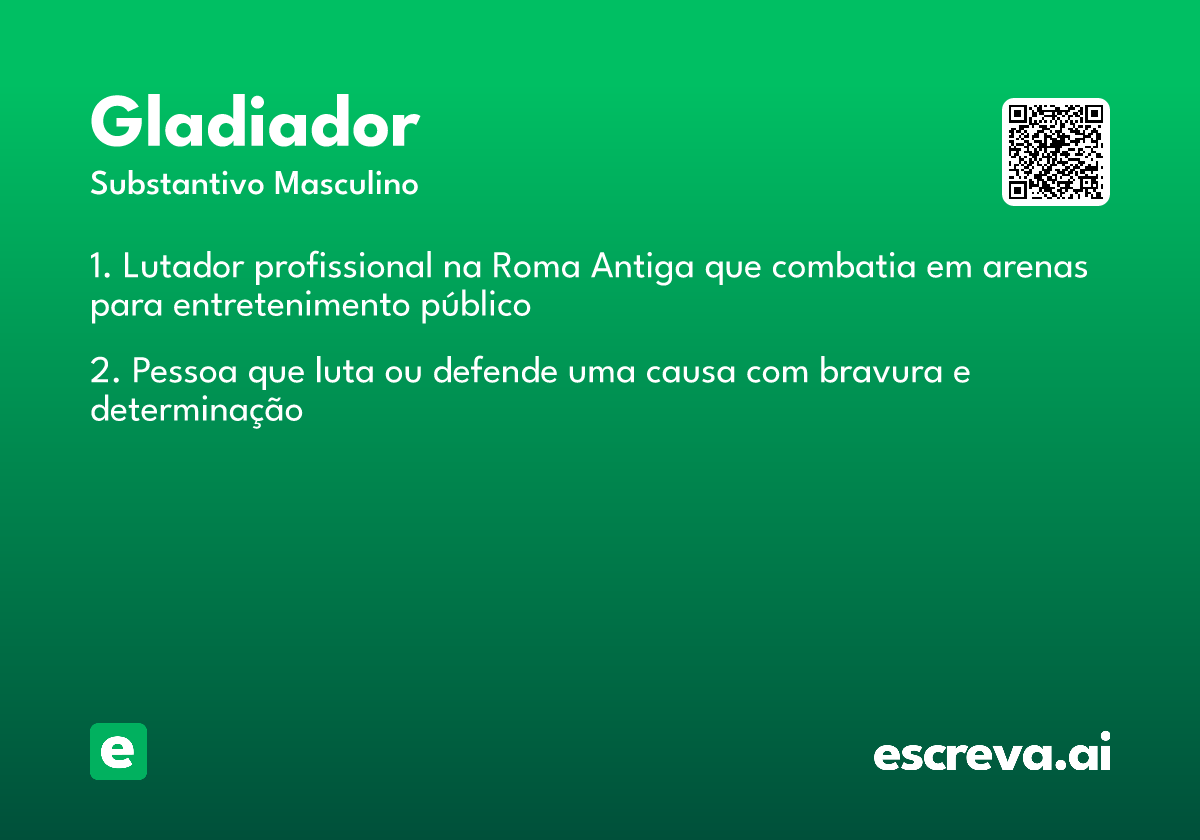 Gladiador
Substantivo Masculino

1. Lutador profissional na Roma Antiga que combatia em arenas para entretenimento público

2. Pessoa que luta ou defende uma causa com bravura e determinação

e

escreva.ai